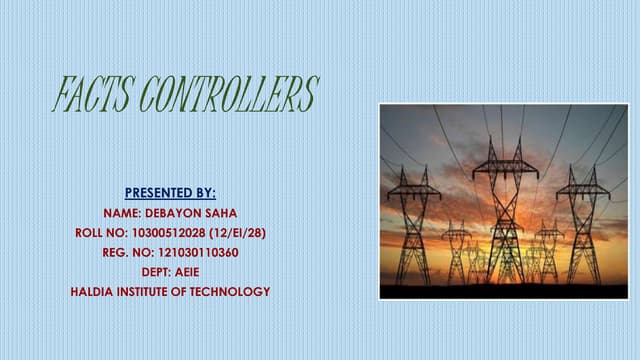 FACTS CONTROLLERS

PRESENTED BY:
NAME: DEBAYON SAHA
ROLL NO: 10300512028 (12/EI/28)
REG. NO: 121030110360
DEPT: AEIE
HALDIA INSTITUTE OF TECHNOLOGY